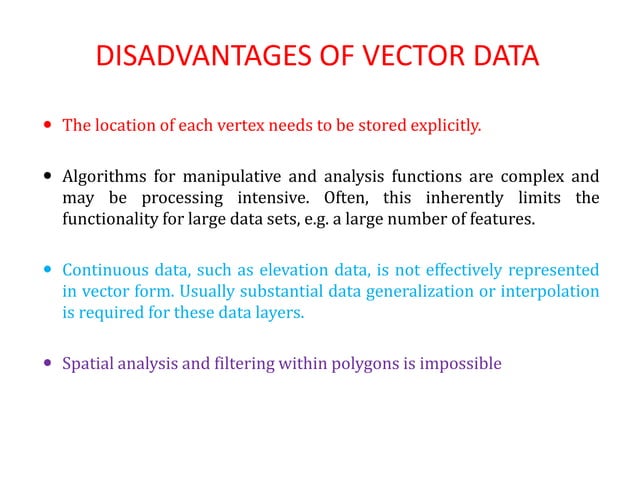 DISADVANTAGES OF VECTOR DATA

• The location of each vertex needs to be stored explicitly.

• Algorithms for manipulative and analysis functions are complex and may be processing intensive. Often, this inherently limits the functionality for large data sets, e.g. a large number of features.

• Continuous data, such as elevation data, is not effectively represented in vector form. Usually substantial data generalization or interpolation is required for these data layers.

• Spatial analysis and filtering within polygons is impossible